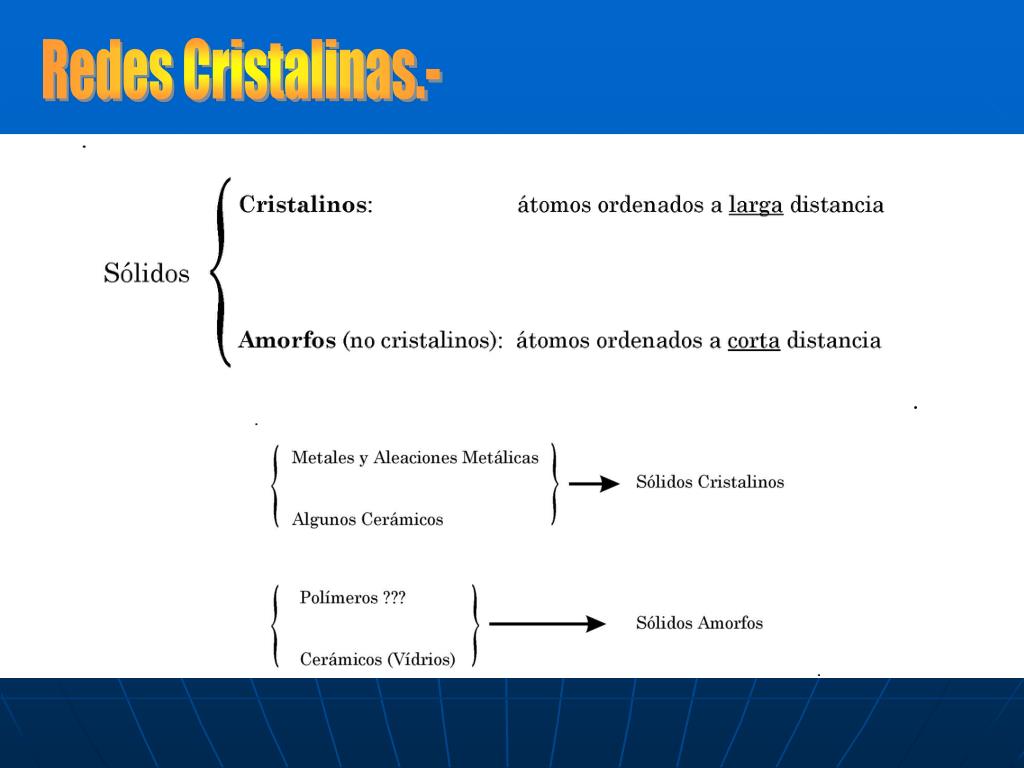 Redes Cristalinas.-

Sólidos

Cristalinos: átomos ordenados a larga distancia

Amorfos (no cristalinos): átomos ordenados a corta distancia

Metales y Aleaciones Metálicas
Algunos Cerámicos
Sólidos Cristalinos

Polímeros ???
Cerámicos (Vídrios)
Sólidos Amorfos